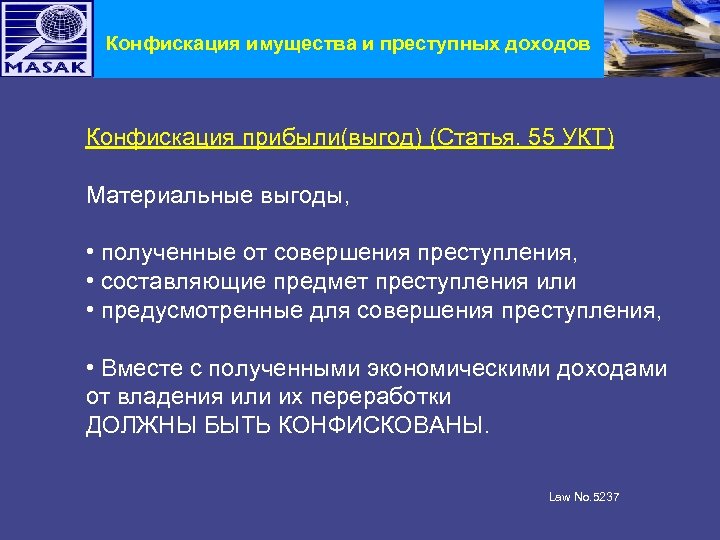 MASAK

Конфискация имущества и преступных доходов

Конфискация прибыли(выгод) (Статья. 55 УКТ)

Материальные выгоды,

• полученные от совершения преступления,
• составляющие предмет преступления или
• предусмотренные для совершения преступления,

• Вместе с полученными экономическими доходами от владения или их переработки
ДОЛЖНЫ БЫТЬ КОНФИСКОВАНЫ.

Law No.5237